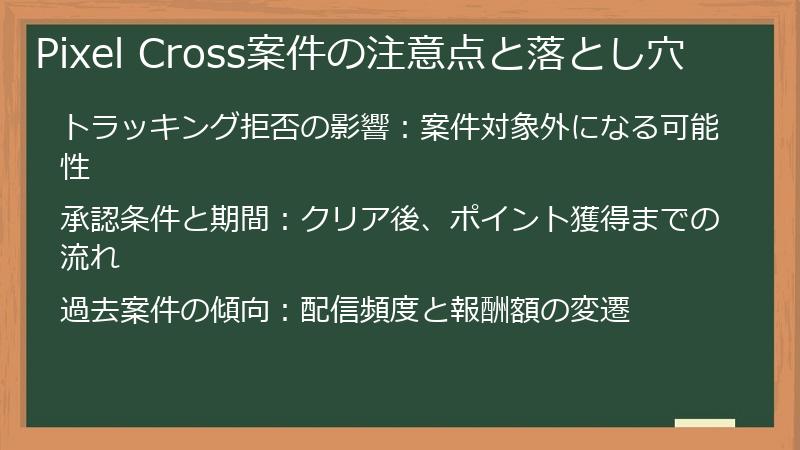 Pixel Cross案件の注意点と落とし穴

トラッキング拒否の影響：案件対象外になる可能性

承認条件と期間：クリア後、ポイント獲得までの流れ

過去案件の傾向：配信頻度と報酬額の変遷